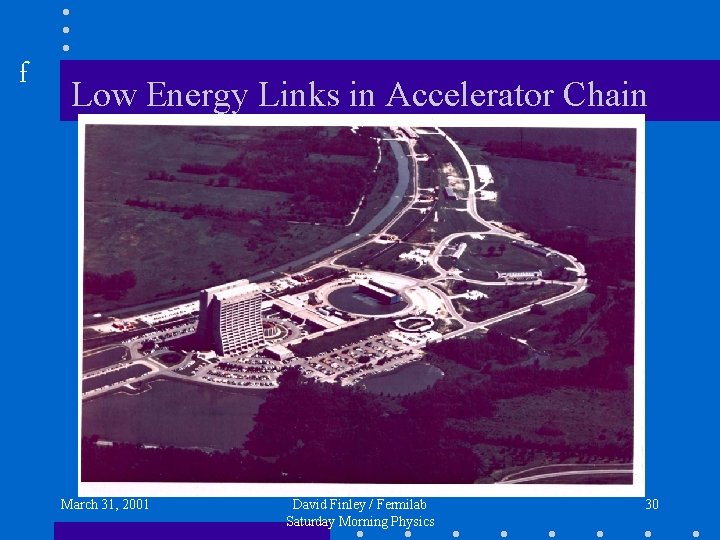 f

Low Energy Links in Accelerator Chain

March 31, 2001

David Finley / Fermilab
Saturday Morning Physics

30